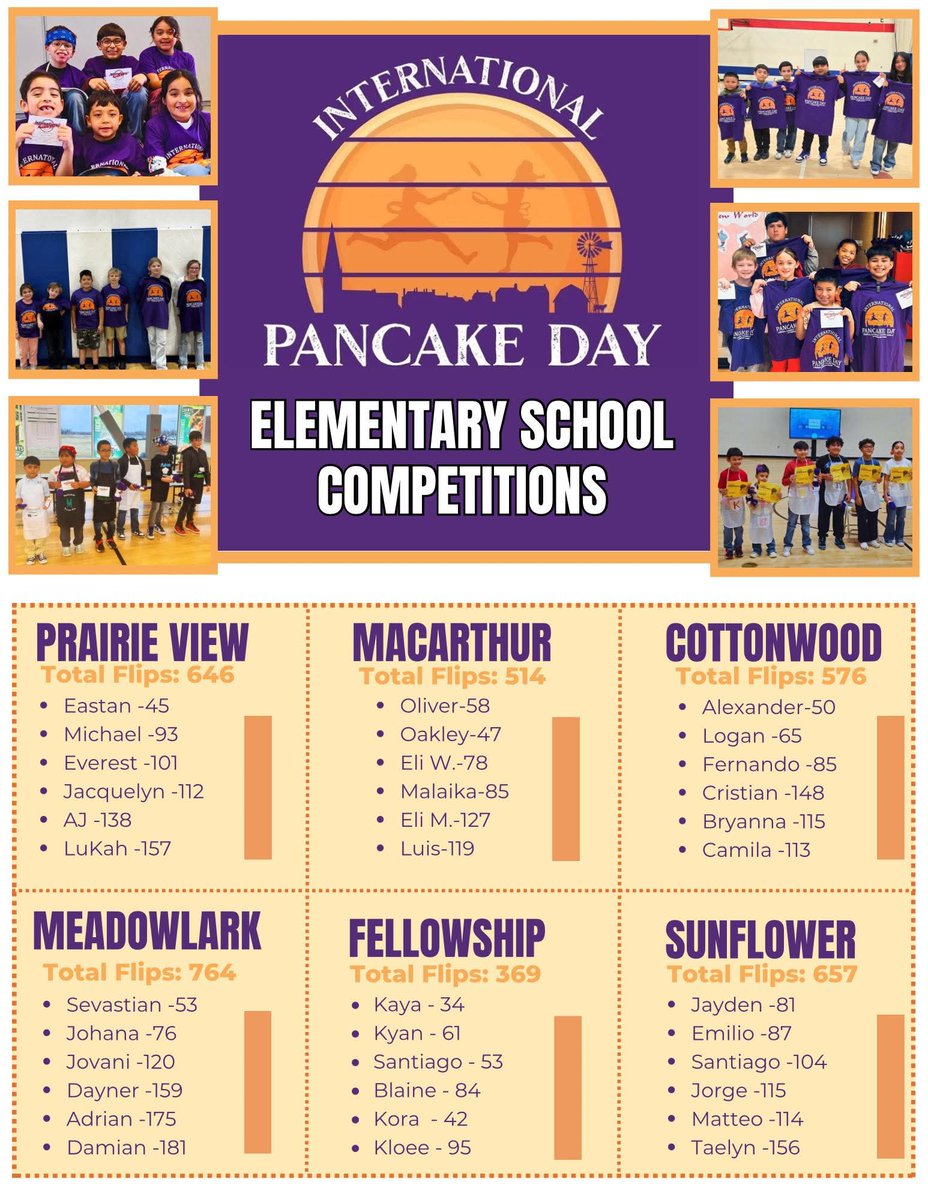 INTERNATIONAL PANCAKE DAY

ELEMENTARY SCHOOL COMPETITIONS

PRAIRIE VIEW
Total Flips: 646
- Eastan -45
- Michael -93
- Everest -101
- Jacquelyn -112
- AJ -138
- LuKah -157

MACARTHUR
Total Flips: 514
- Oliver-58
- Oakley-47
- Eli W.-78
- Malaika-85
- Eli M.-127
- Luis-119

COTTONWOOD
Total Flips: 576
- Alexander-50
- Logan -65
- Fernando -85
- Cristian -148
- Bryanna -115
- Camila -113

MEADOWLARK
Total Flips: 764
- Sevastian -53
- Johana -76
- Jovani -120
- Dayner -159
- Adrian -175
- Damian -181

FELLOWSHIP
Total Flips: 369
- Kaya - 34
- Kyan - 61
- Santiago - 53
- Blaine - 84
- Kora - 42
- Kloee - 95

SUNFLOWER
Total Flips: 657
- Jayden -81
- Emilio -87
- Santiago -104
- Jorge -115
- Matteo -114
- Taelyn -156